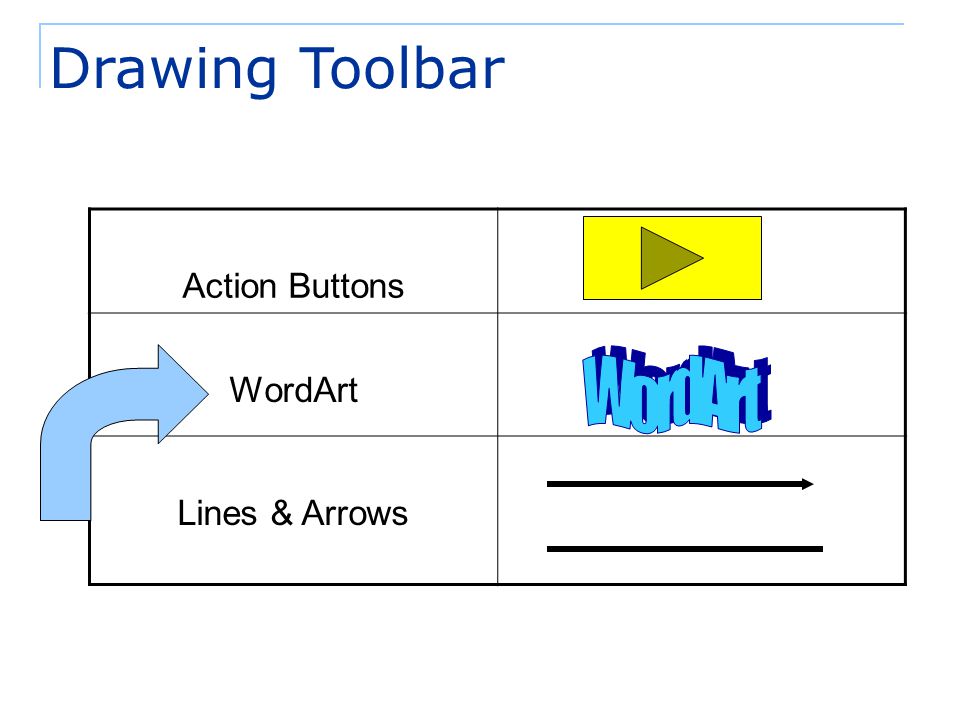 Drawing Toolbar

| Action Buttons | |
|---|---|
| WordArt | WordArt |
| Lines & Arrows | |